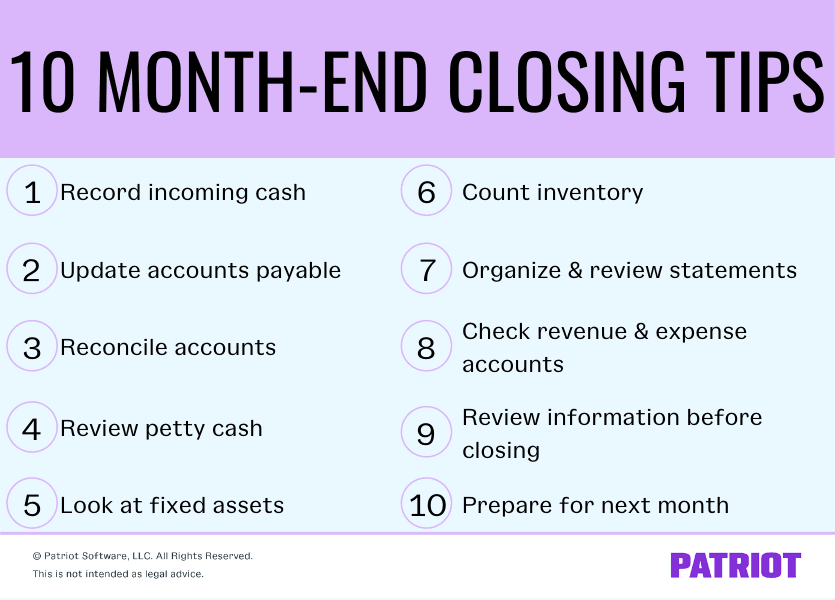 10 MONTH-END CLOSING TIPS

1 Record incoming cash

2 Update accounts payable

3 Reconcile accounts

4 Review petty cash

5 Look at fixed assets

6 Count inventory

7 Organize & review statements

8 Check revenue & expense accounts

9 Review information before closing

10 Prepare for next month

© Patriot Software, LLC. All Rights Reserved.
This is not intended as legal advice.

PATRIOT